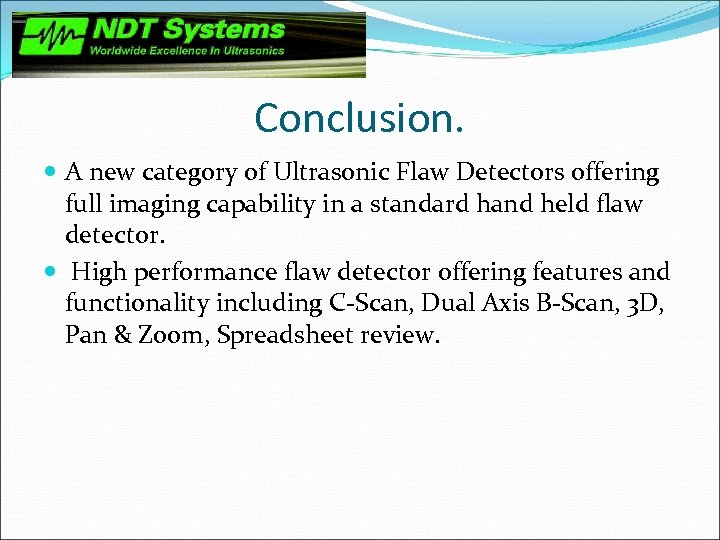 NDT Systems
Worldwide Excellence In Ultrasonics

Conclusion.

A new category of Ultrasonic Flaw Detectors offering full imaging capability in a standard hand held flaw detector.

High performance flaw detector offering features and functionality including C-Scan, Dual Axis B-Scan, 3D, Pan & Zoom, Spreadsheet review.